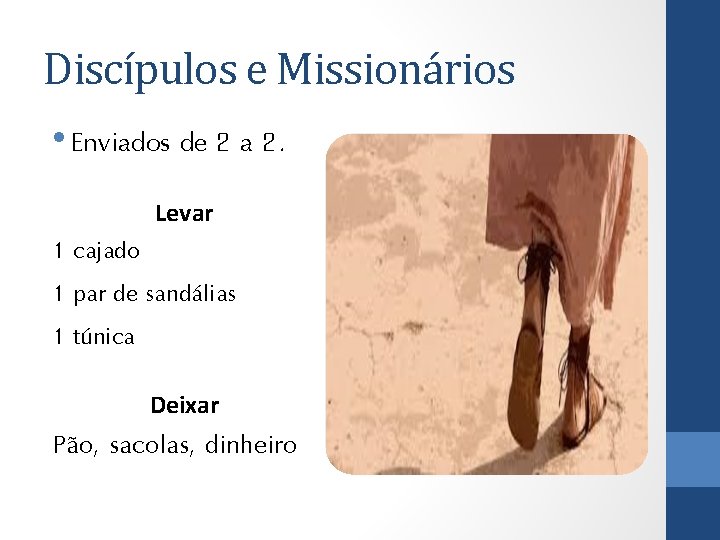 Discípulos e Missionários

• Enviados de 2 a 2.

Levar

1 cajado

1 par de sandálias

1 túnica

Deixar

Pão, sacolas, dinheiro